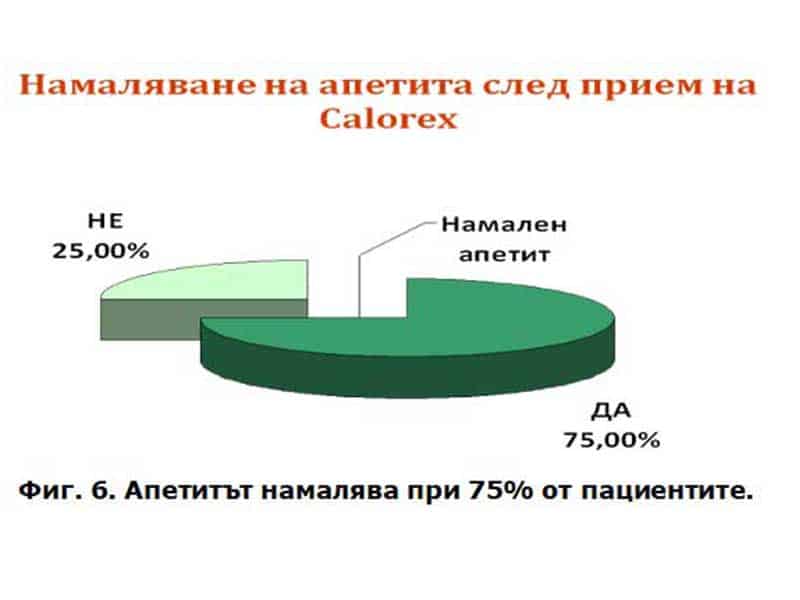 Намаляване на апетита след прием на Calorex

НЕ
25,00%

Намален апетит

ДА
75,00%

Фиг. 6. Апетитът намалява при 75% от пациентите.